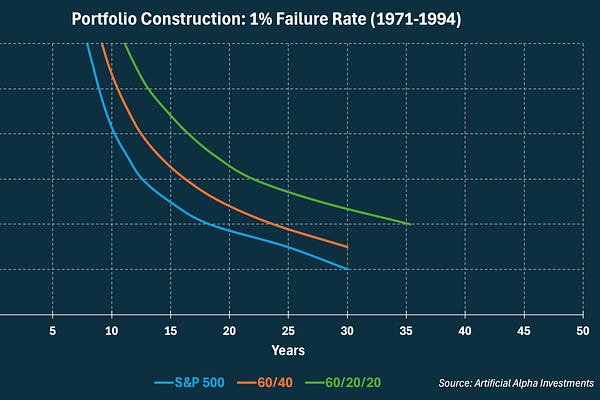 Portfolio Construction: 1% Failure Rate (1971-1994)

5
10
15
20
25
30
35
40
45
50

Years

S&P 500
60/40
60/20/20

Source: Artificial Alpha Investments